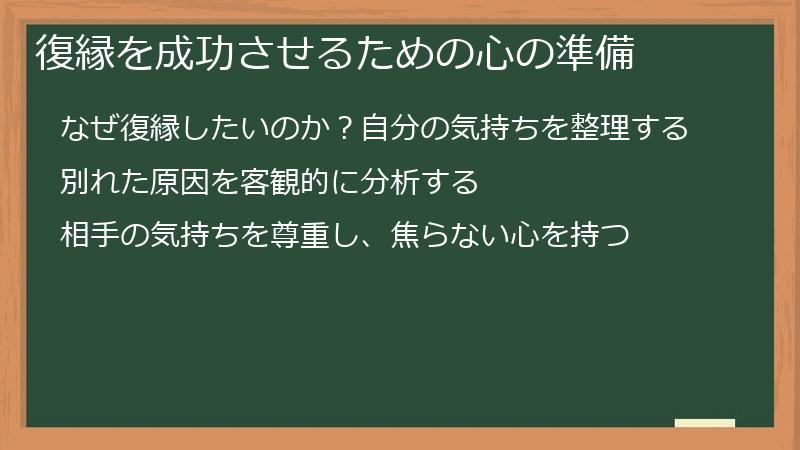 復縁を成功させるための心の準備

なぜ復縁したいのか？自分の気持ちを整理する

別れた原因を客観的に分析する

相手の気持ちを尊重し、焦らない心を持つ